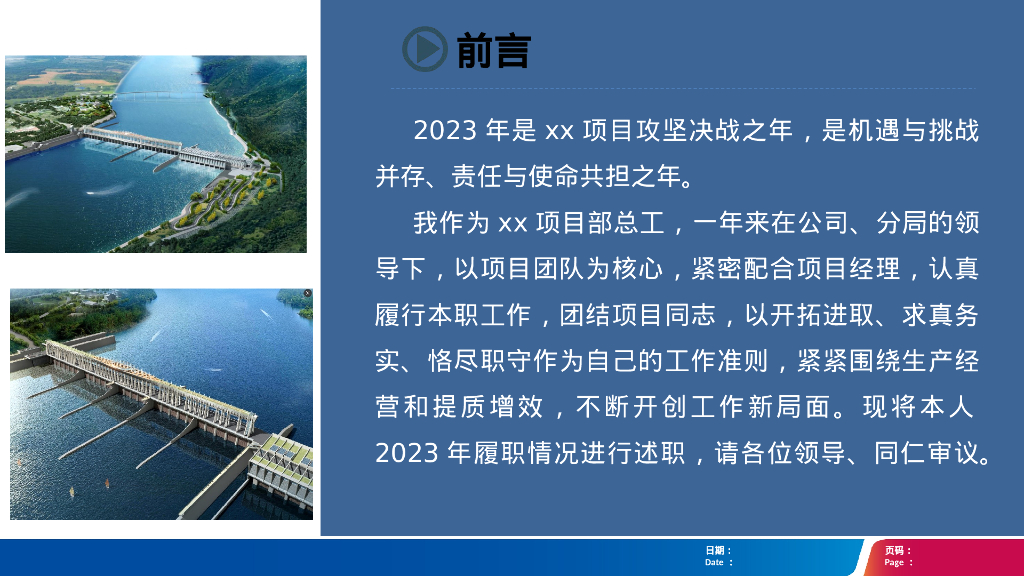 前言

2023 年是 xx 项目攻坚决战之年，是机遇与挑战并存、责任与使命共担之年。

我作为 xx 项目部总工，一年来在公司、分局的领导下，以项目团队为核心，紧密配合项目经理，认真履行本职工作，团结项目同志，以开拓进取、求真务实、恪尽职守作为自己的工作准则，紧紧围绕生产经营和提质增效，不断开创工作新局面。现将本人 2023 年履职情况进行述职，请各位领导、同仁审议。

日期：
Date ：

页码：
Page ：